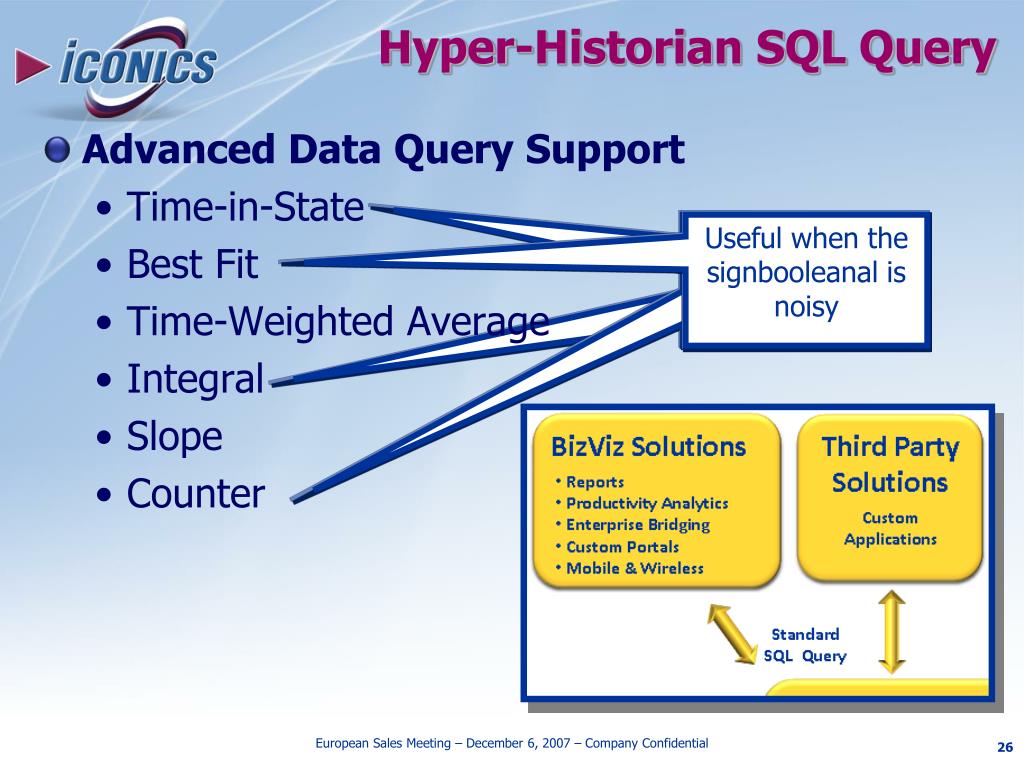 ICONICS

Hyper-Historian SQL Query

Advanced Data Query Support

• Time-in-State
• Best Fit
• Time-Weighted Average
• Integral
• Slope
• Counter

Useful when the signbooleanal is noisy

BizViz Solutions
• Reports
• Productivity Analytics
• Enterprise Bridging
• Custom Portals
• Mobile & Wireless

Third Party Solutions
Custom Applications

Standard SQL Query

European Sales Meeting – December 6, 2007 – Company Confidential

26